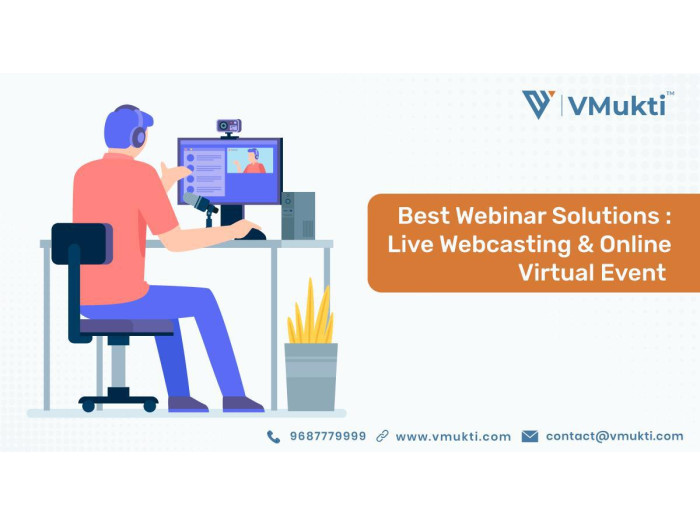 VMukti™

Best Webinar Solutions : Live Webcasting & Online Virtual Event

9687779999 www.vmukti.com contact@vmukti.com